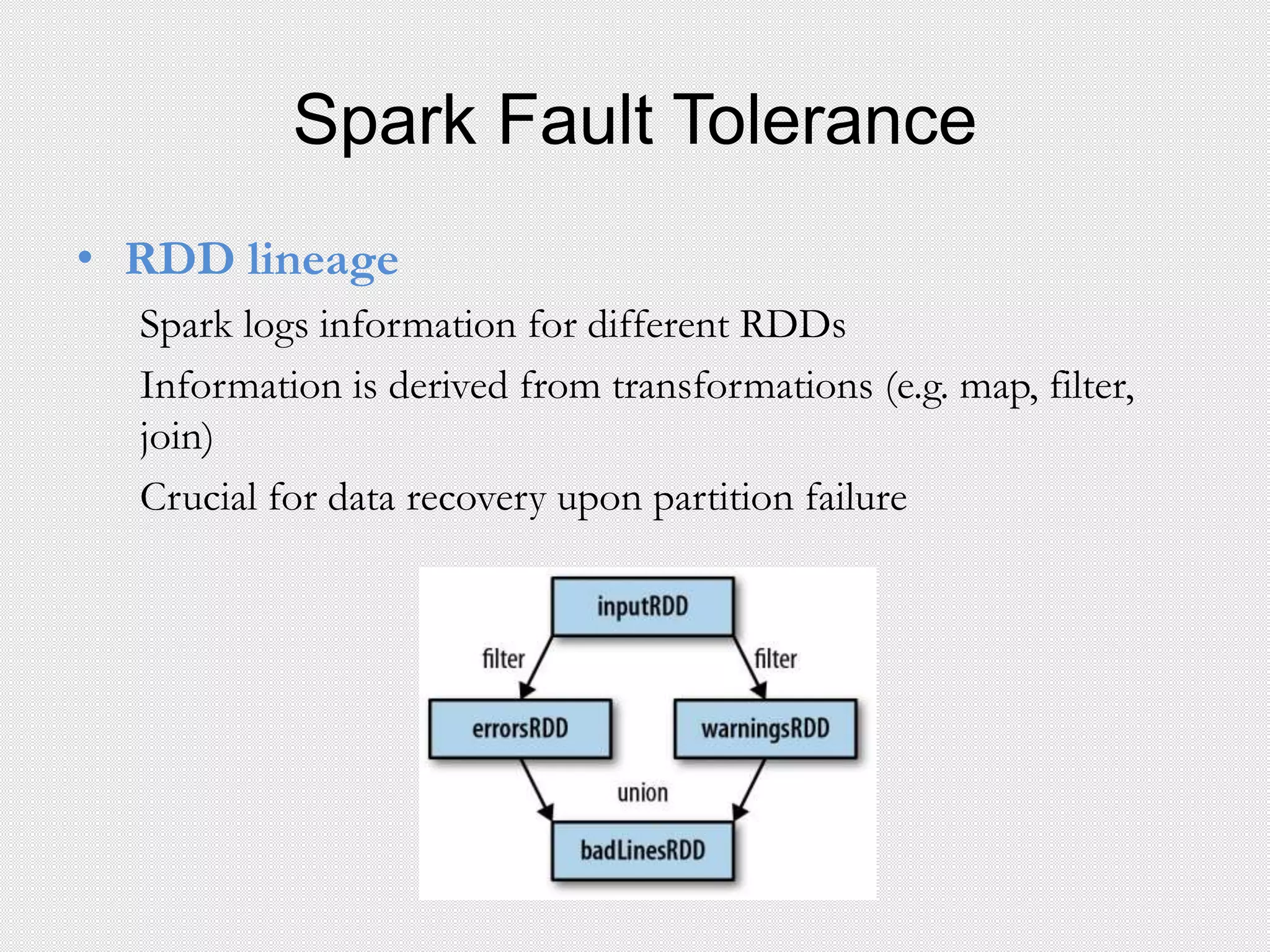 Spark Fault Tolerance

• RDD lineage

Spark logs information for different RDDs

Information is derived from transformations (e.g. map, filter, join)

Crucial for data recovery upon partition failure

inputRDD

filter

filter

errorsRDD

warningsRDD

union

badLinesRDD